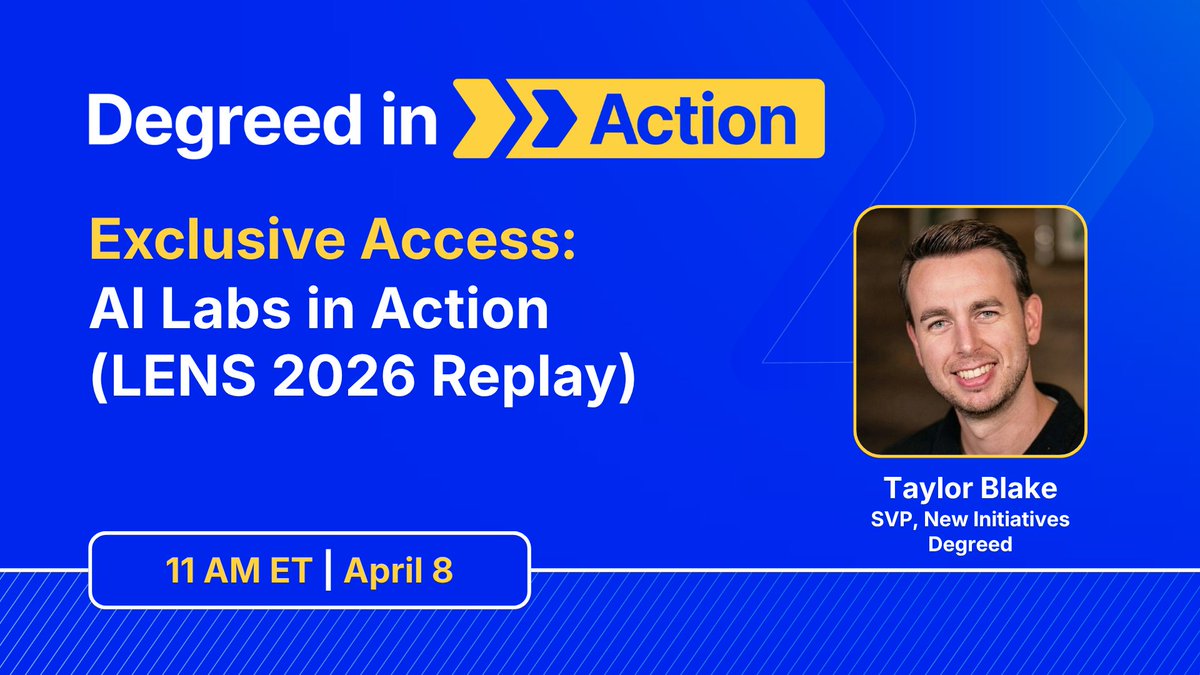 Degreed in Action

Exclusive Access:
AI Labs in Action
(LENS 2026 Replay)

Taylor Blake
SVP, New Initiatives
Degreed

11 AM ET | April 8